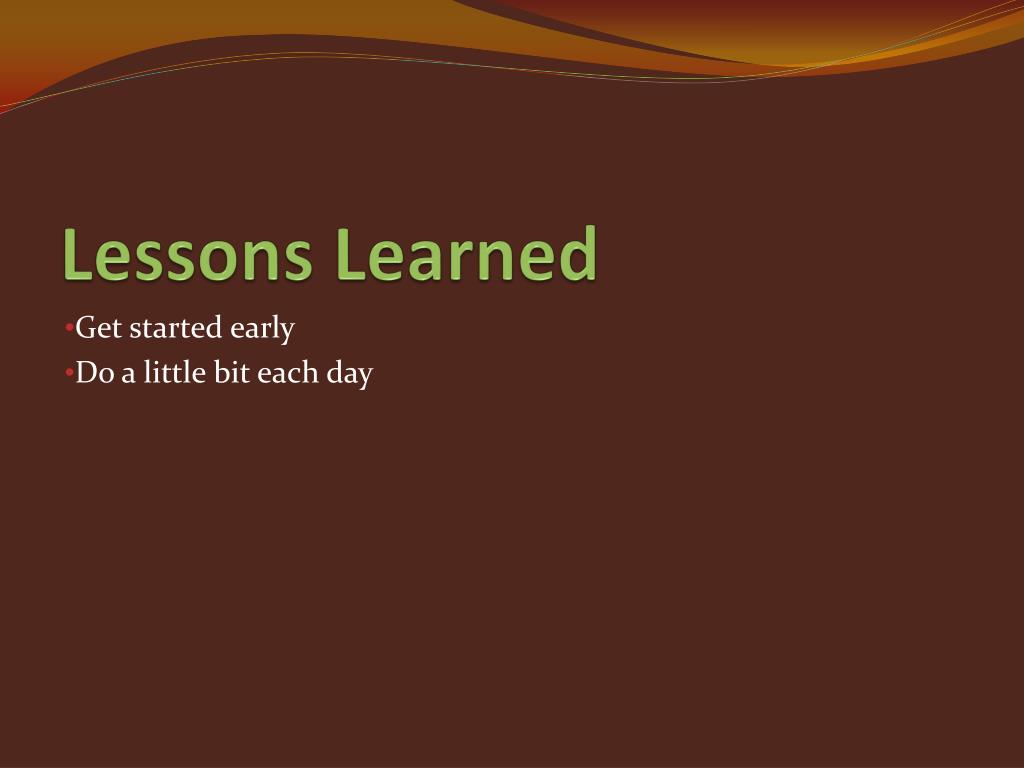 Lessons Learned

•Get started early
•Do a little bit each day